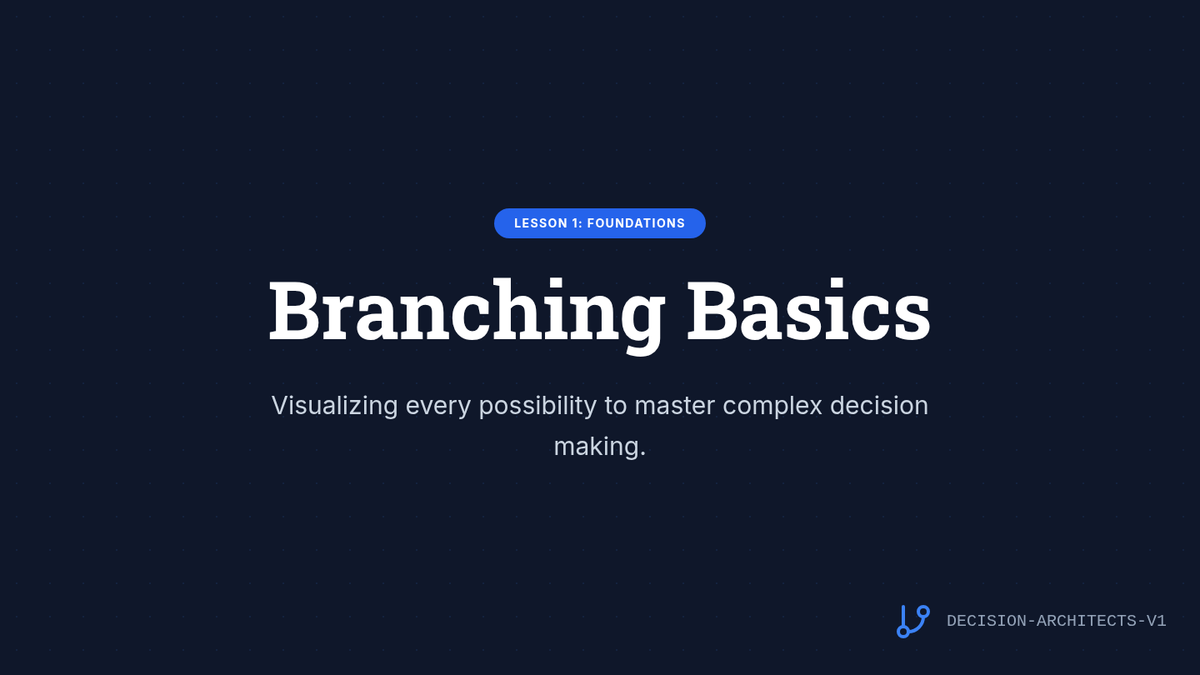 LESSON 1: FOUNDATIONS

Branching Basics

Visualizing every possibility to master complex decision making.

DECISION-ARCHITECTS-V1